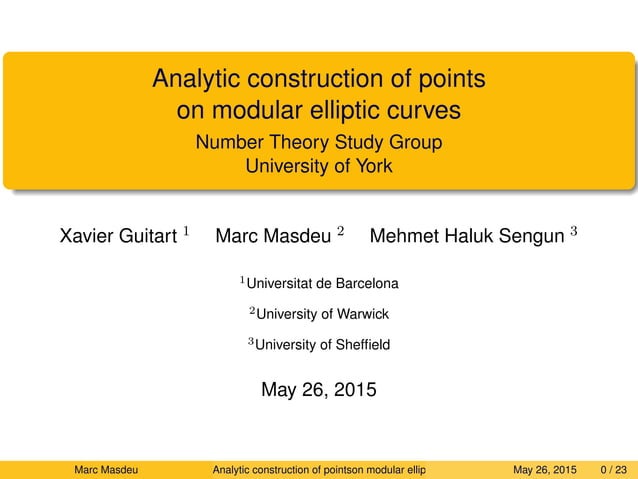 Analytic construction of points on modular elliptic curves
Number Theory Study Group
University of York

Xavier Guitart $^1$ Marc Masdeu $^2$ Mehmet Haluk Sengun $^3$

$^1$Universitat de Barcelona

$^2$University of Warwick

$^3$University of Sheffield

May 26, 2015

Marc Masdeu Analytic construction of pointson modular ellip May 26, 2015 0 / 23